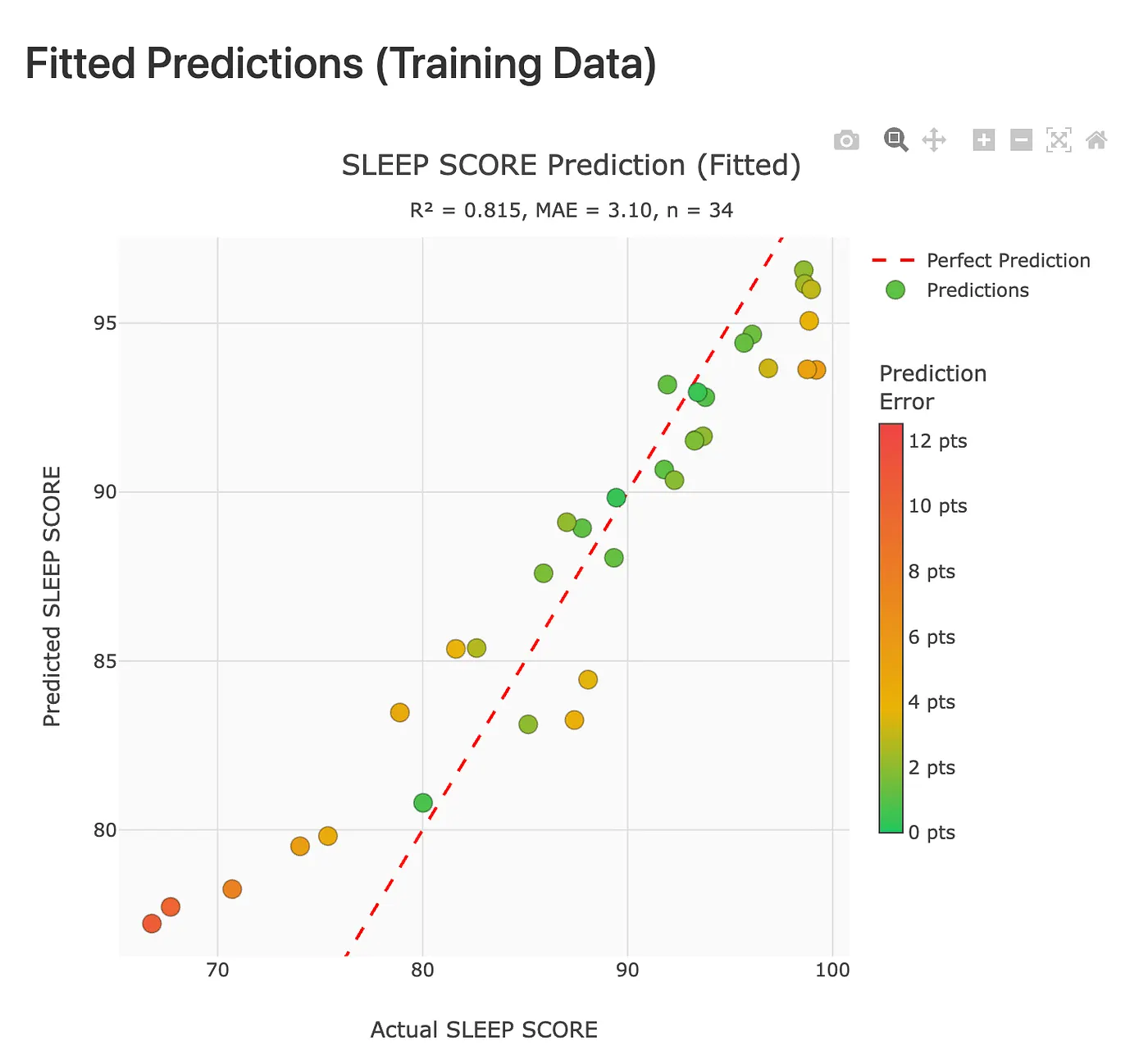 Fitted Predictions (Training Data)

SLEEP SCORE Prediction (Fitted)

R² = 0.815, MAE = 3.10, n = 34

Perfect Prediction
Predictions

Prediction Error

12 pts
10 pts
8 pts
6 pts
4 pts
2 pts
0 pts

Predicted SLEEP SCORE

95
90
85
80

70
80
90
100

Actual SLEEP SCORE